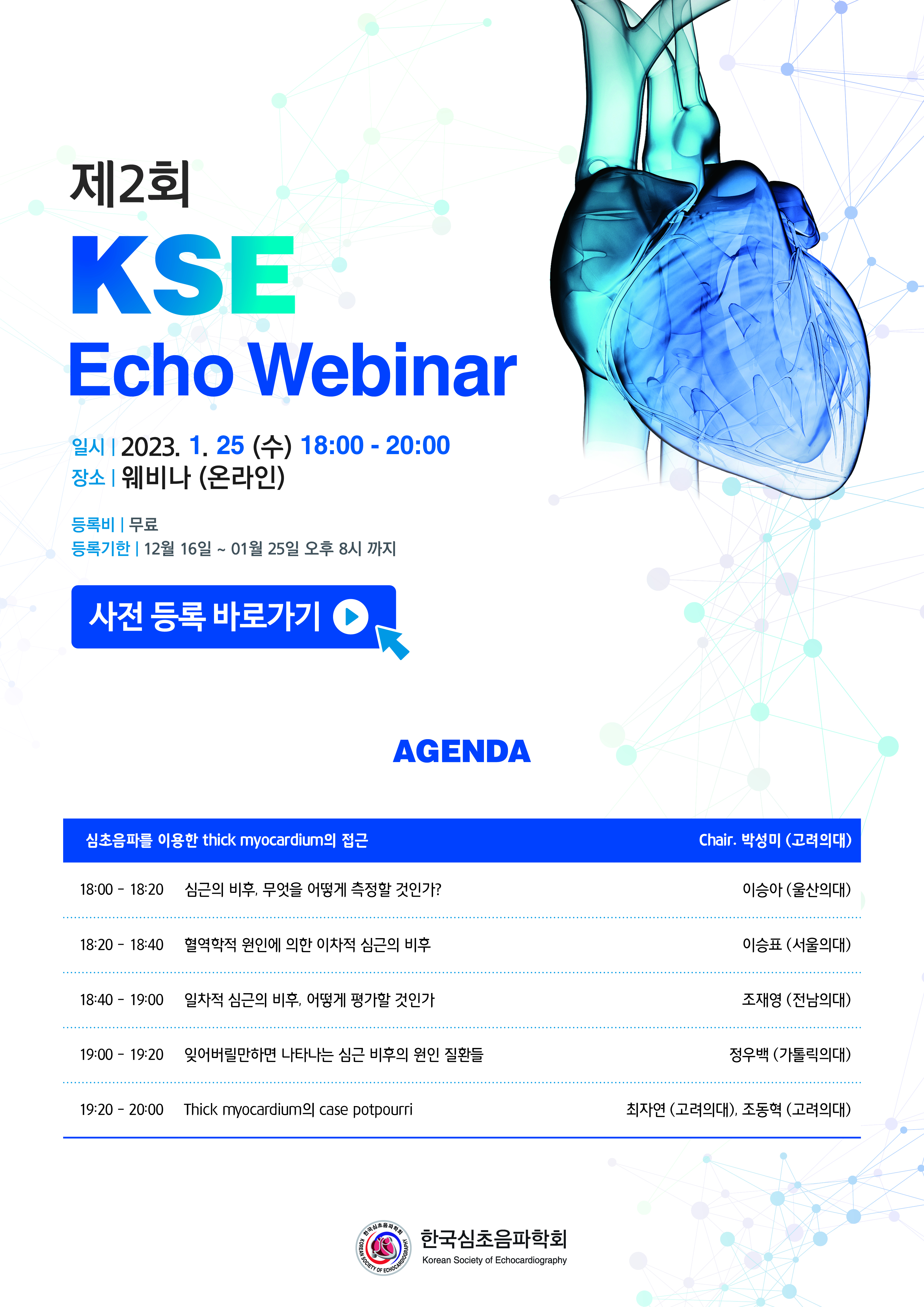 제2회

KSE

Echo Webinar

일시 | 2023. 1. 25 (수) 18:00 - 20:00
장소 | 웨비나 (온라인)

등록비 | 무료
등록기한 | 12월 16일 ~ 01월 25일 오후 8시 까지

사전 등록 바로가기

AGENDA

| 심초음파를 이용한 thick myocardium의 접근 | | Chair. 박성미 (고려의대) |
|---|---|---|
| 18:00 - 18:20 | 심근의 비후, 무엇을 어떻게 측정할 것인가? | 이승아 (울산의대) |
| 18:20 - 18:40 | 혈역학적 원인에 의한 이차적 심근의 비후 | 이승표 (서울의대) |
| 18:40 - 19:00 | 일차적 심근의 비후, 어떻게 평가할 것인가 | 조재영 (전남의대) |
| 19:00 - 19:20 | 잊어버릴만하면 나타나는 심근 비후의 원인 질환들 | 정우백 (가톨릭의대) |
| 19:20 - 20:00 | Thick myocardium의 case potpourri | 최자연 (고려의대), 조동혁 (고려의대) |

한국심초음파학회
KOREAN SOCIETY OF ECHOCARDIOGRAPHY
한국심초음파학회
Korean Society of Echocardiography